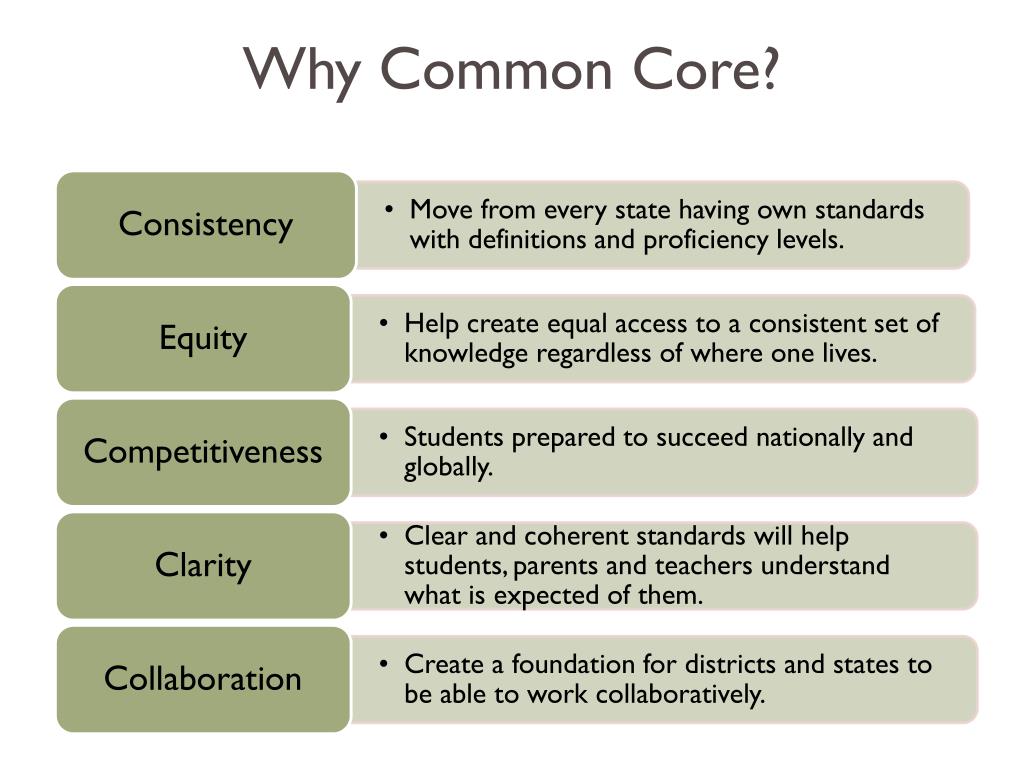 Why Common Core?

Consistency

• Move from every state having own standards with definitions and proficiency levels.

Equity

• Help create equal access to a consistent set of knowledge regardless of where one lives.

Competitiveness

• Students prepared to succeed nationally and globally.

Clarity

• Clear and coherent standards will help students, parents and teachers understand what is expected of them.

Collaboration

• Create a foundation for districts and states to be able to work collaboratively.